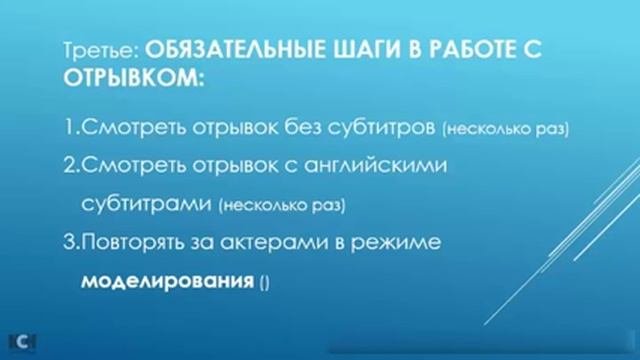 Третье: ОБЯЗАТЕЛЬНЫЕ ШАГИ В РАБОТЕ С ОТРЫВКОМ:

1.Смотреть отрывок без субтитров (несколько раз)

2.Смотреть отрывок с английскими субтитрами (несколько раз)

3.Повторять за актерами в режиме моделирования ()

C